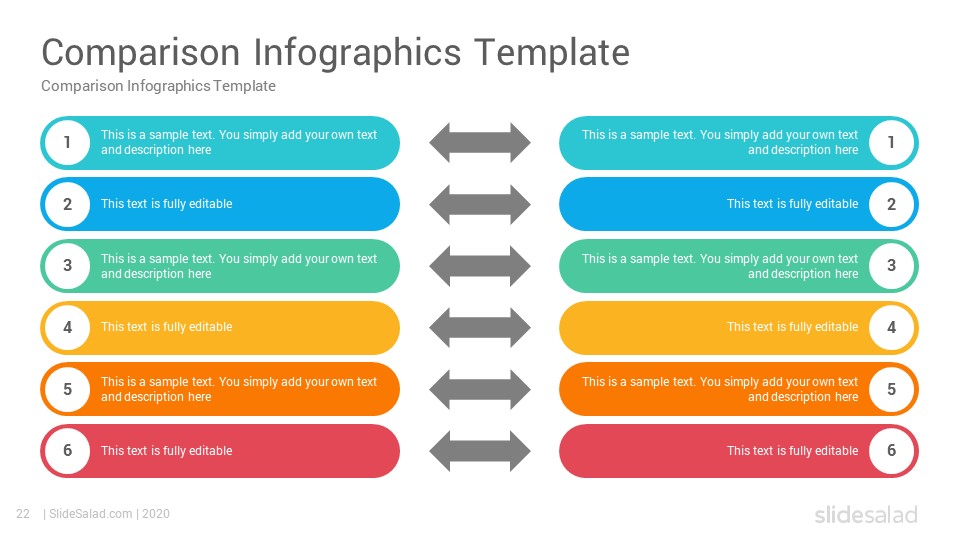 Comparison Infographics Template

Comparison Infographics Template

1 This is a sample text. You simply add your own text and description here

2 This text is fully editable

3 This is a sample text. You simply add your own text and description here

4 This text is fully editable

5 This is a sample text. You simply add your own text and description here

6 This text is fully editable

This is a sample text. You simply add your own text and description here 1

This text is fully editable 2

This is a sample text. You simply add your own text and description here 3

This text is fully editable 4

This is a sample text. You simply add your own text and description here 5

This text is fully editable 6

22 | SlideSalad.com | 2020

slidesalad